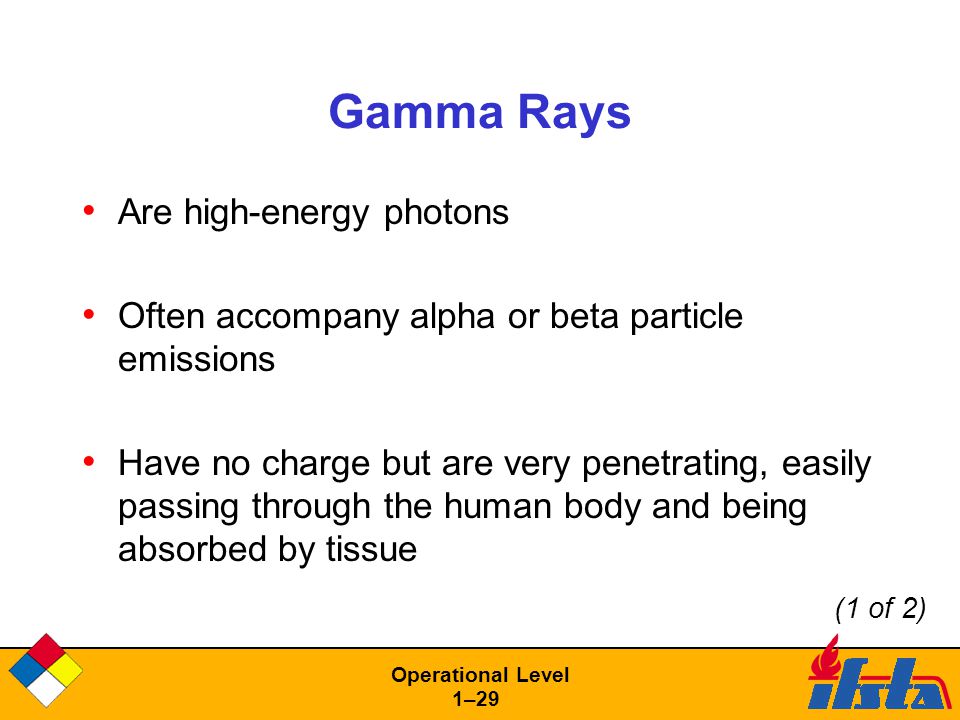 Gamma Rays

• Are high-energy photons

• Often accompany alpha or beta particle emissions

• Have no charge but are very penetrating, easily passing through the human body and being absorbed by tissue

(1 of 2)

Operational Level
1–29

ifsta